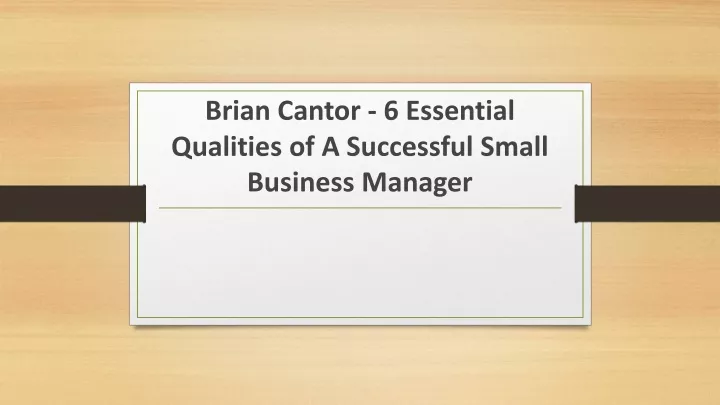 Brian Cantor - 6 Essential Qualities of A Successful Small Business Manager